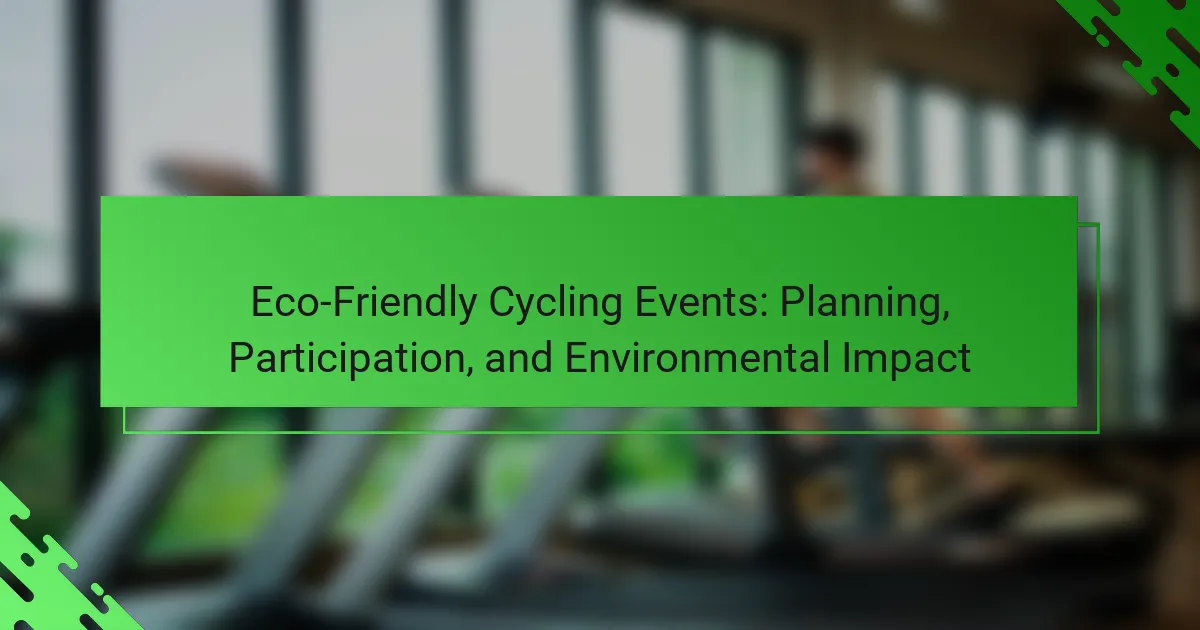 Eco-Friendly Cycling Events: Planning, Participation, and Environmental Impact